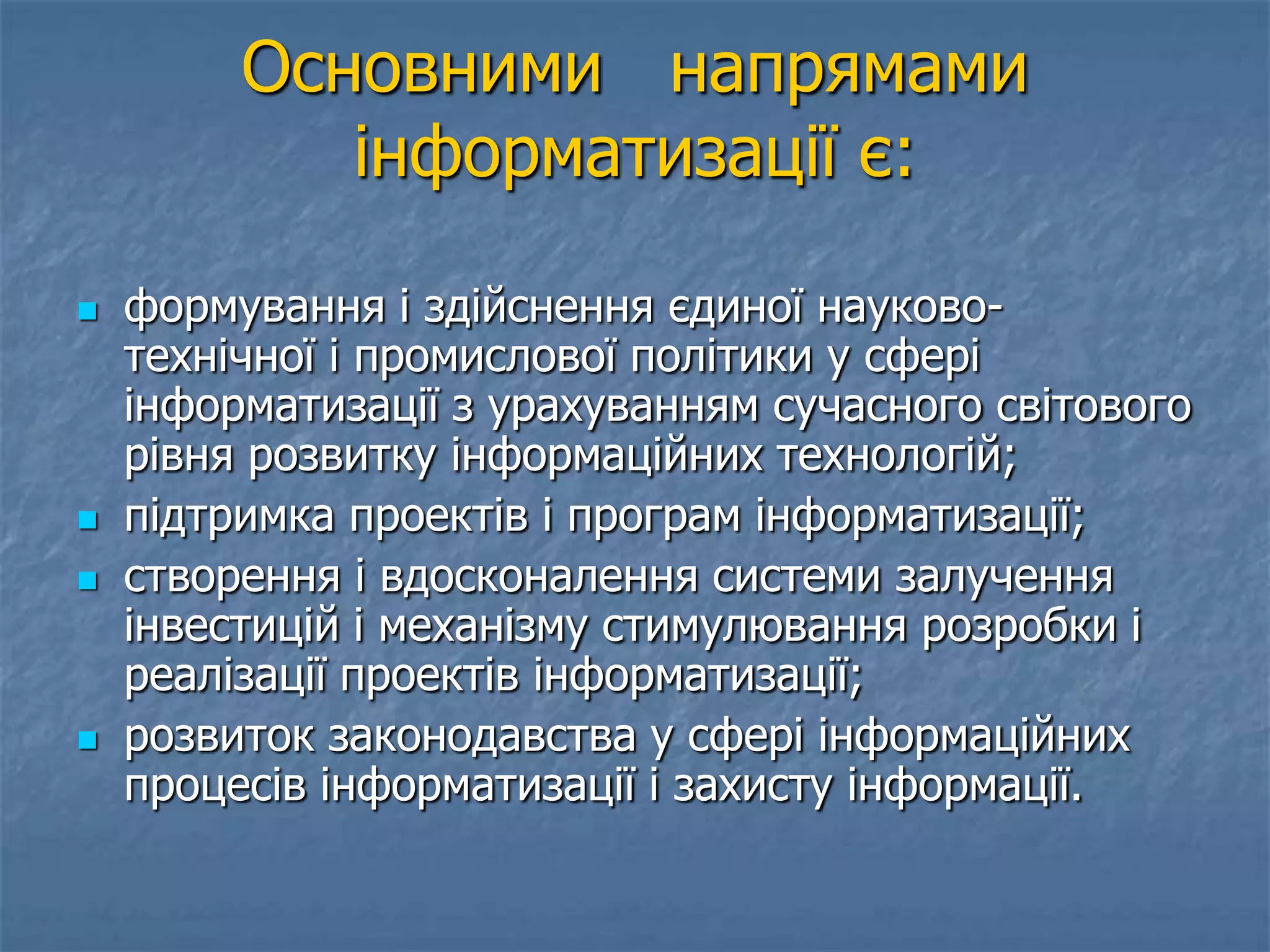 Основними напрямами інформатизації є:

- формування і здійснення єдиної науково-технічної і промислової політики у сфері інформатизації з урахуванням сучасного світового рівня розвитку інформаційних технологій;
- підтримка проектів і програм інформатизації;
- створення і вдосконалення системи залучення інвестицій і механізму стимулювання розробки і реалізації проектів інформатизації;
- розвиток законодавства у сфері інформаційних процесів інформатизації і захисту інформації.